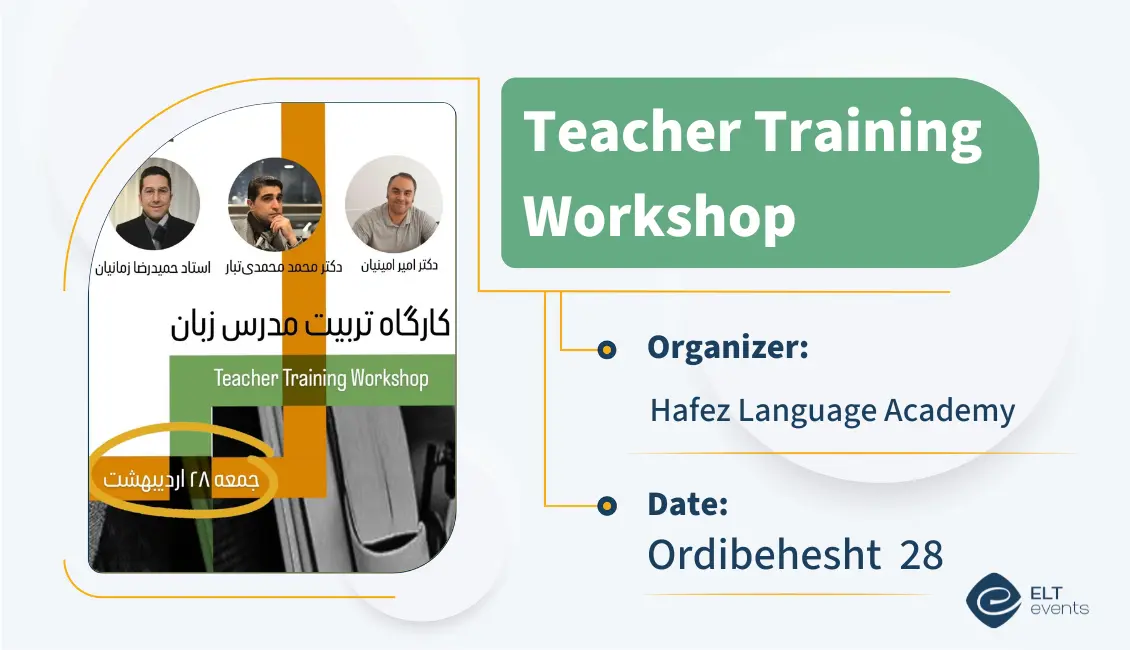 استاد حمیدرضا زمانیان

دکتر محمد محمدی‌تبار

دکتر امیر امینیان

کارگاه تربیت مدرس زبان

Teacher Training Workshop

جمعه ۲۸ اردیبهشت

Teacher Training Workshop

Organizer:

Hafez Language Academy

Date:

Ordibehesht 28

ELT events